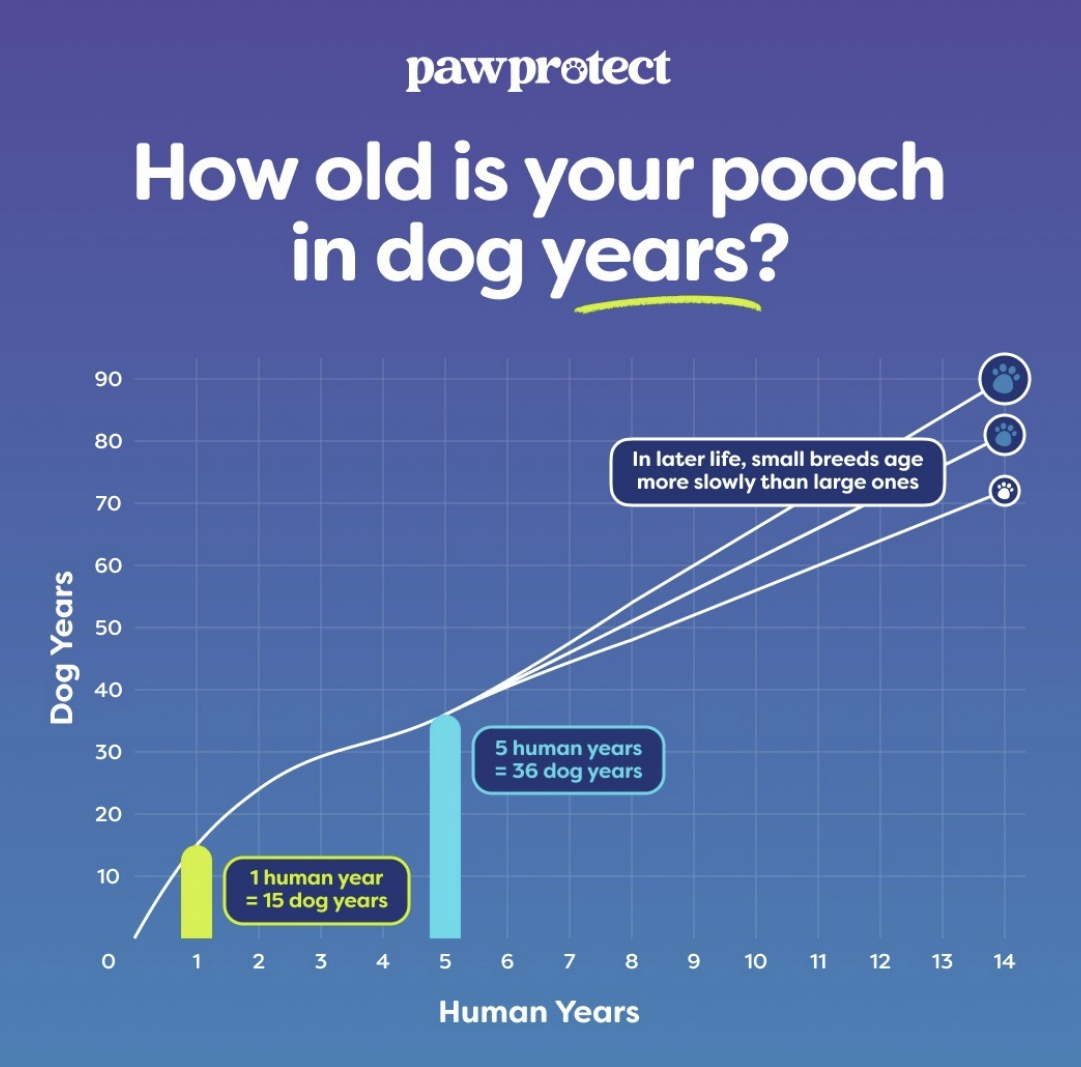 pawprotect

How old is your pooch in dog years?

90
80
70
60
50
40
30
20
10
0

Dog Years

In later life, small breeds age more slowly than large ones

5 human years = 36 dog years

1 human year = 15 dog years

1 2 3 4 5 6 7 8 9 10 11 12 13 14

Human Years